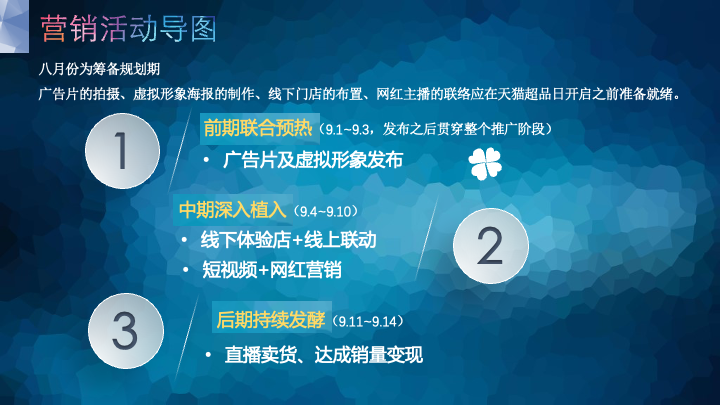 营销活动导图

八月份为筹备规划期

广告片的拍摄、虚拟形象海报的制作、线下门店的布置、网红主播的联络应在天猫超品日开启之前准备就绪。

1

前期联合预热（9.1~9.3，发布之后贯穿整个推广阶段）

• 广告片及虚拟形象发布

中期深入植入（9.4~9.10）

• 线下体验店+线上联动

• 短视频+网红营销

2

3

后期持续发酵（9.11~9.14）

• 直播卖货、达成销量变现